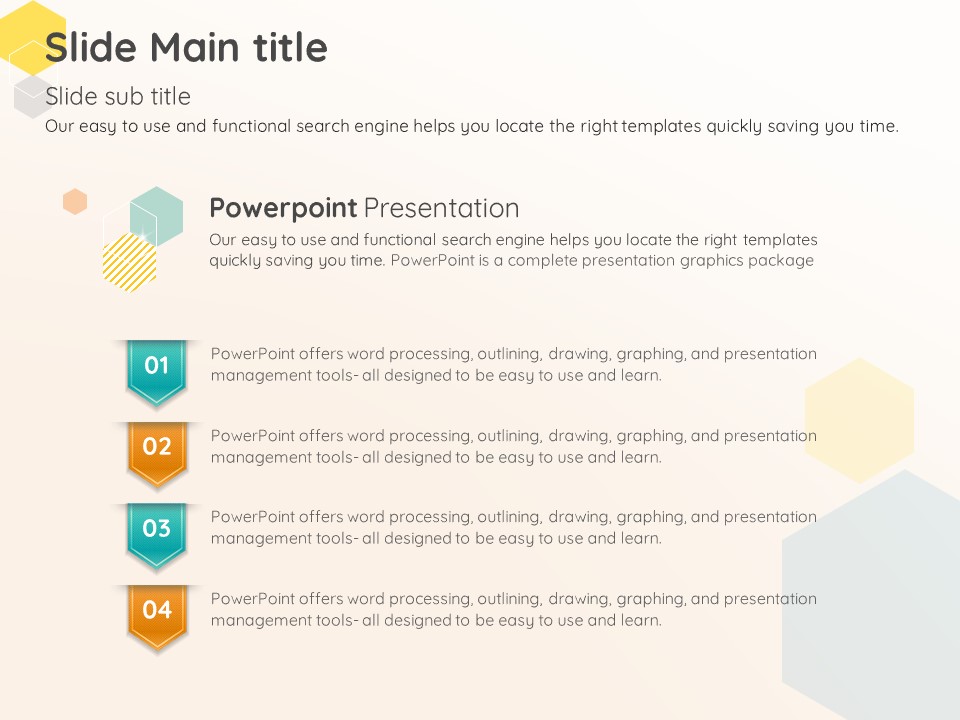 Slide Main title

Slide sub title

Our easy to use and functional search engine helps you locate the right templates quickly saving you time.

Powerpoint Presentation

Our easy to use and functional search engine helps you locate the right templates quickly saving you time. PowerPoint is a complete presentation graphics package

01

PowerPoint offers word processing, outlining, drawing, graphing, and presentation management tools- all designed to be easy to use and learn.

02

PowerPoint offers word processing, outlining, drawing, graphing, and presentation management tools- all designed to be easy to use and learn.

03

PowerPoint offers word processing, outlining, drawing, graphing, and presentation management tools- all designed to be easy to use and learn.

04

PowerPoint offers word processing, outlining, drawing, graphing, and presentation management tools- all designed to be easy to use and learn.